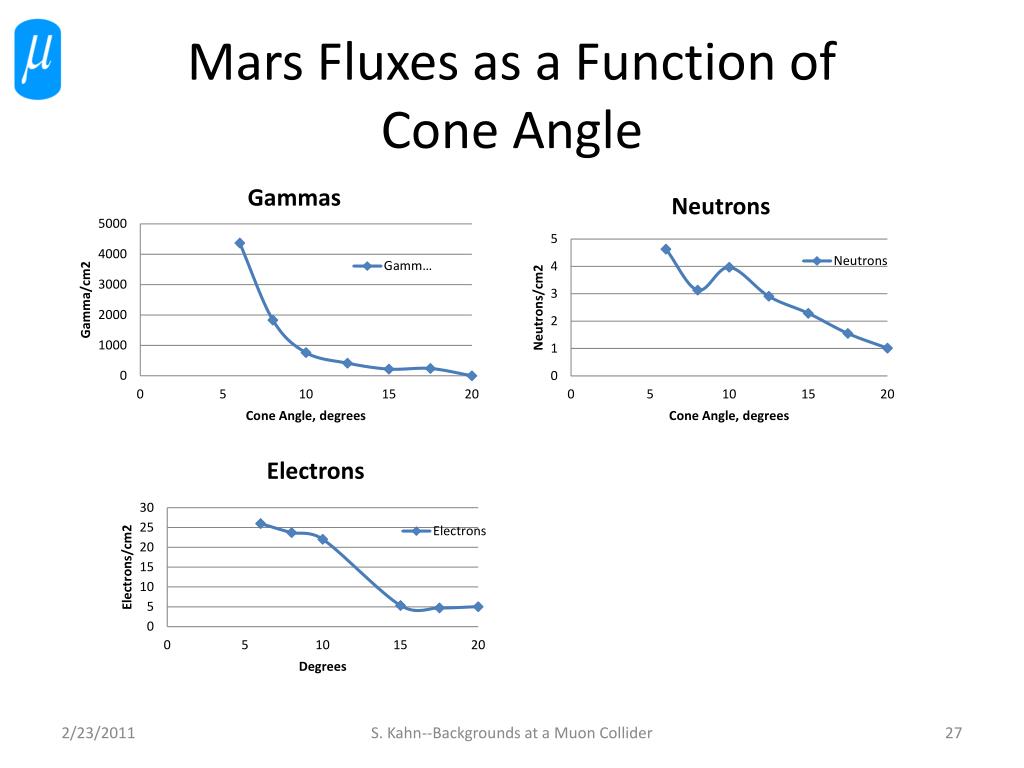 $\mu$

Mars Fluxes as a Function of Cone Angle

Gammas

5000
4000
3000
2000
1000
0

Gamma/cm2

Gamm...

0 5 10 15 20

Cone Angle, degrees

Neutrons

5
4
3
2
1
0

Neutrons/cm2

Neutrons

0 5 10 15 20

Cone Angle, degrees

Electrons

30
25
20
15
10
5
0

Electrons/cm2

Electrons

0 5 10 15 20

Degrees

2/23/2011

S. Kahn--Backgrounds at a Muon Collider

27